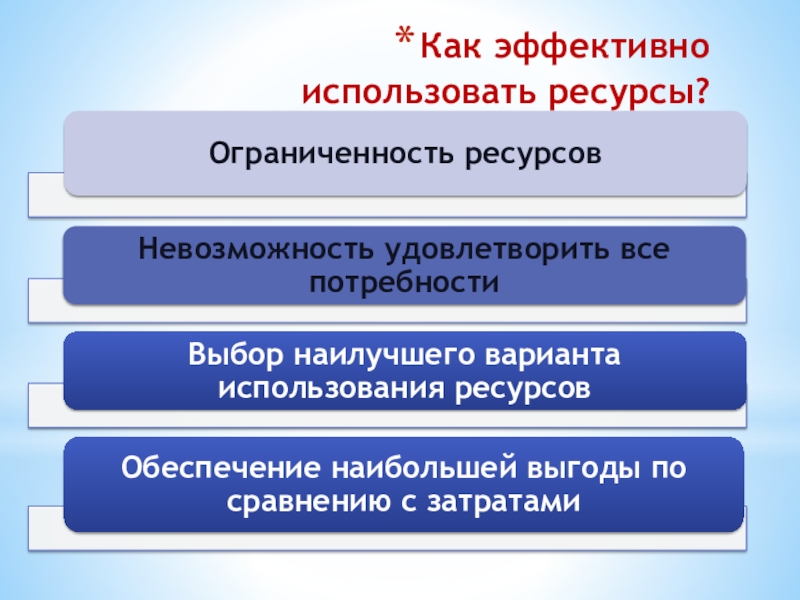 * Как эффективно использовать ресурсы?

Ограниченность ресурсов

Невозможность удовлетворить все потребности

Выбор наилучшего варианта использования ресурсов

Обеспечение наибольшей выгоды по сравнению с затратами